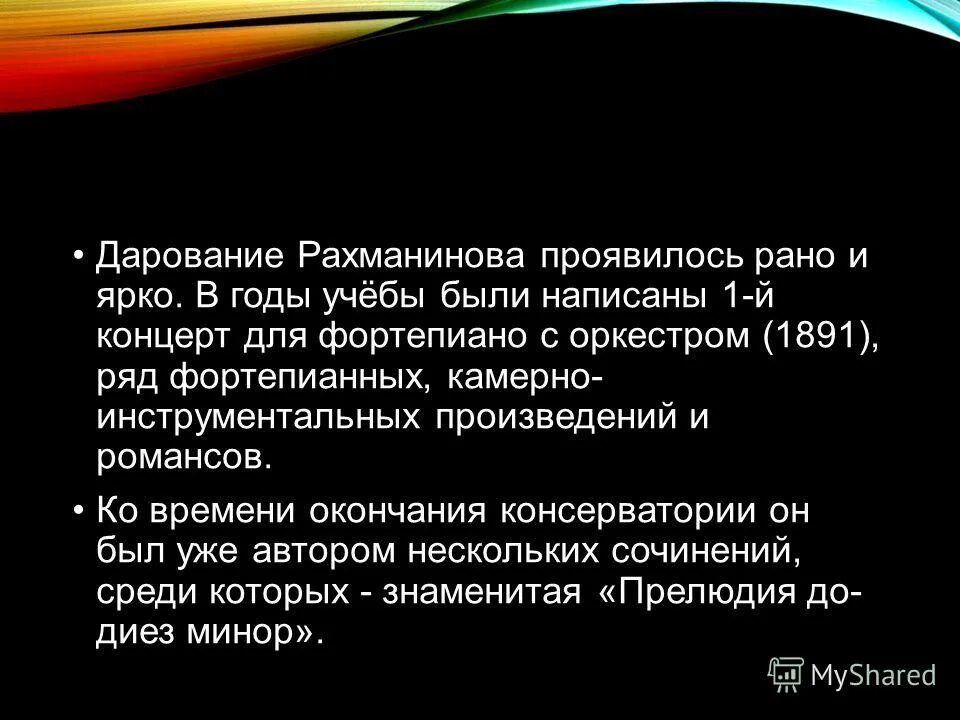 • Дарование Рахманинова проявилось рано и ярко. В годы учёбы были написаны 1-й концерт для фортепиано с оркестром (1891), ряд фортепианных, камерно-инструментальных произведений и романсов.

• Ко времени окончания консерватории он был уже автором нескольких сочинений, среди которых - знаменитая «Прелюдия до-диез минор».

MyShared